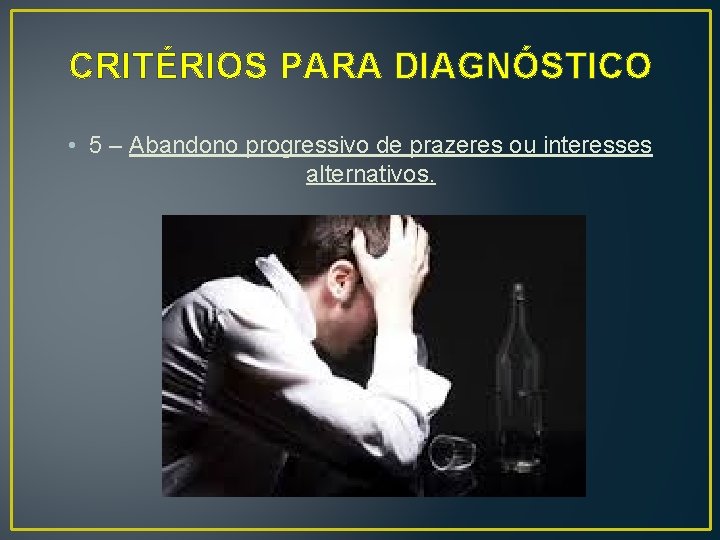 CRITÉRIOS PARA DIAGNÓSTICO

• 5 – Abandono progressivo de prazeres ou interesses alternativos.